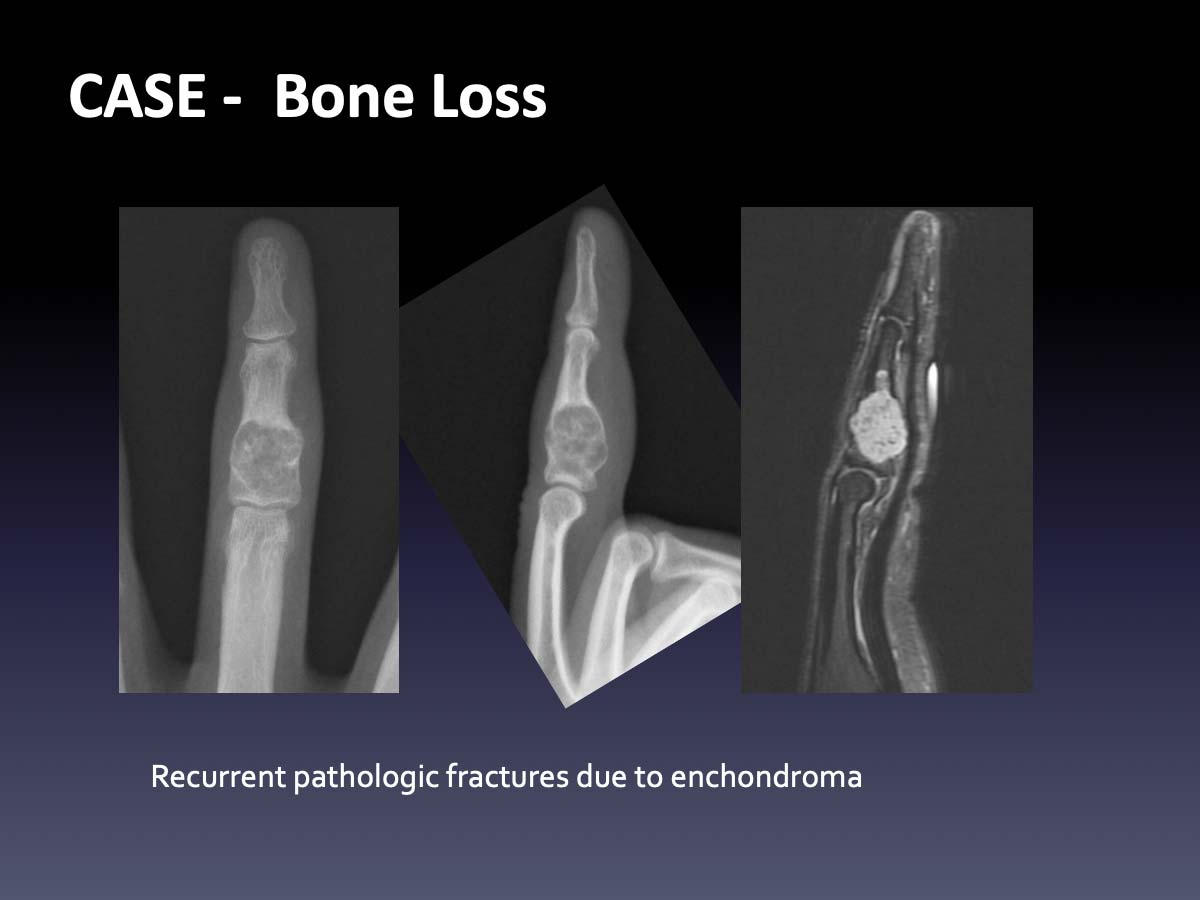 CASE -  Bone Loss

Recurrent pathologic fractures due to enchondroma